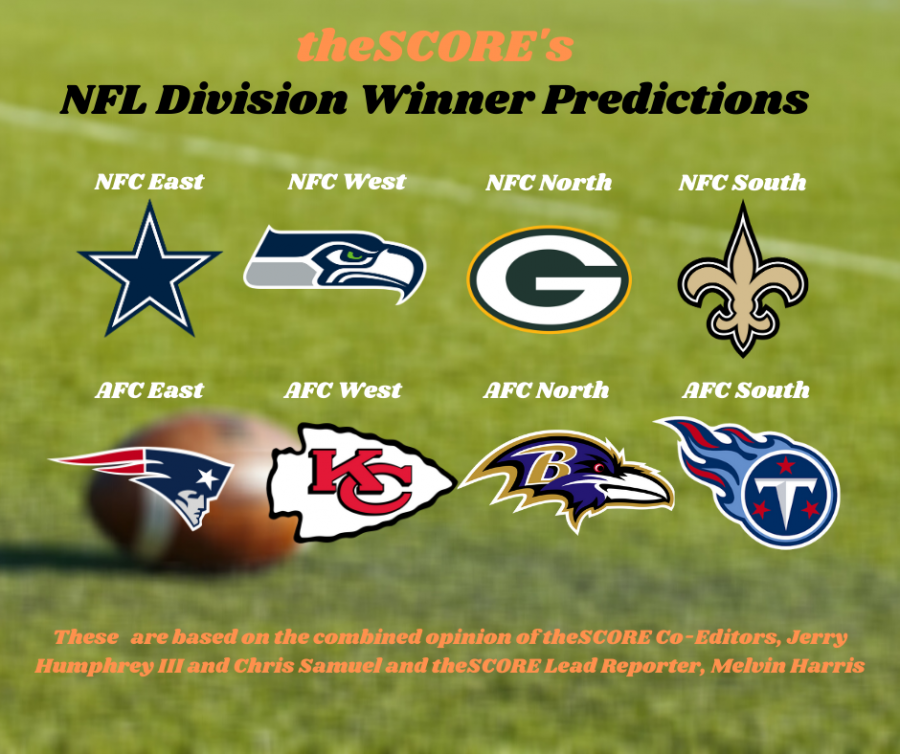 theSCORE's
NFL Division Winner Predictions

NFC East
NFC West
NFC North
NFC South

G

AFC East
AFC West
AFC North
AFC South

KC
B
T

These are based on the combined opinion of theSCORE Co-Editors, Jerry Humphrey III and Chris Samuel and theSCORE Lead Reporter, Melvin Harris